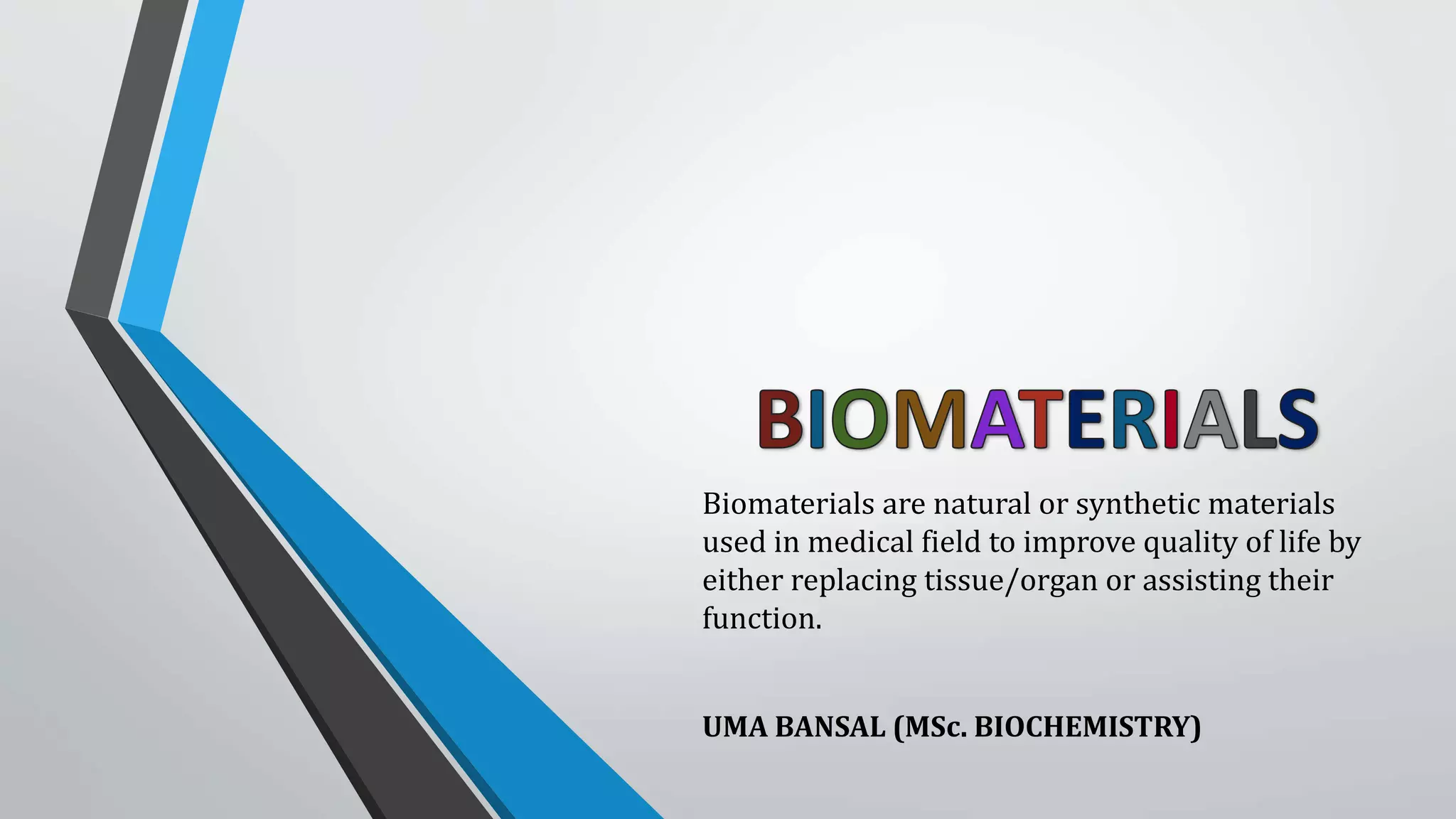 BIOMATERIALS

Biomaterials are natural or synthetic materials used in medical field to improve quality of life by either replacing tissue/organ or assisting their function.

UMA BANSAL (MSc. BIOCHEMISTRY)